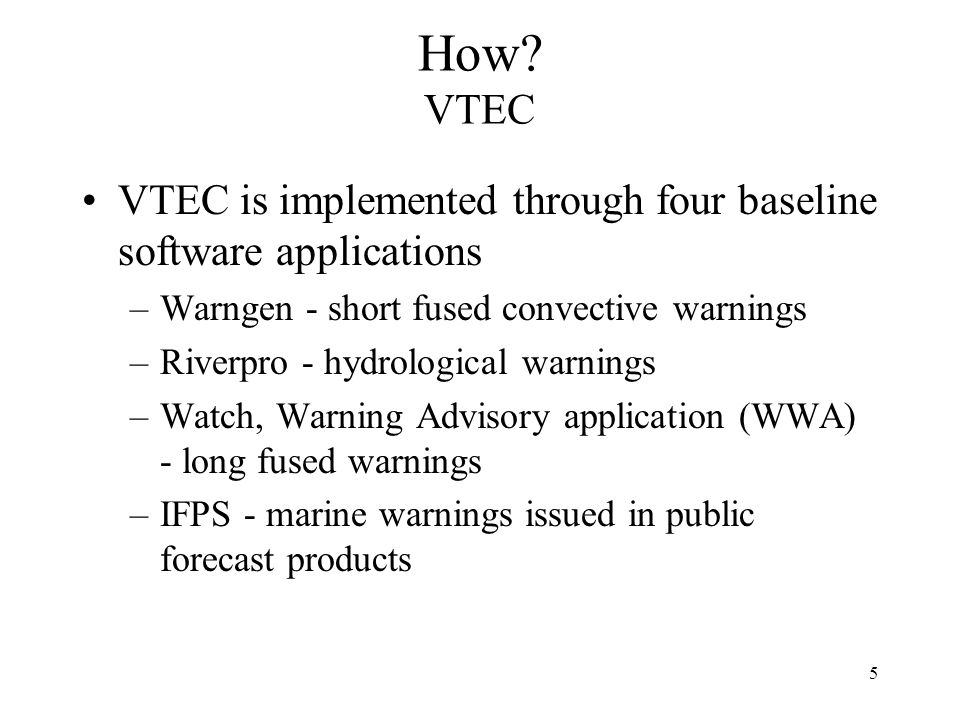 How?
VTEC

• VTEC is implemented through four baseline software applications
– Warngen - short fused convective warnings
– Riverpro - hydrological warnings
– Watch, Warning Advisory application (WWA) - long fused warnings
– IFPS - marine warnings issued in public forecast products

5